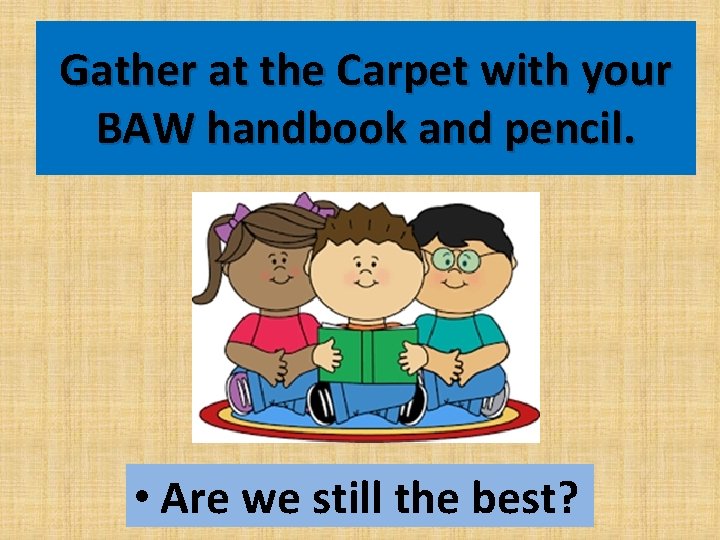 Gather at the Carpet with your BAW handbook and pencil.

• Are we still the best?